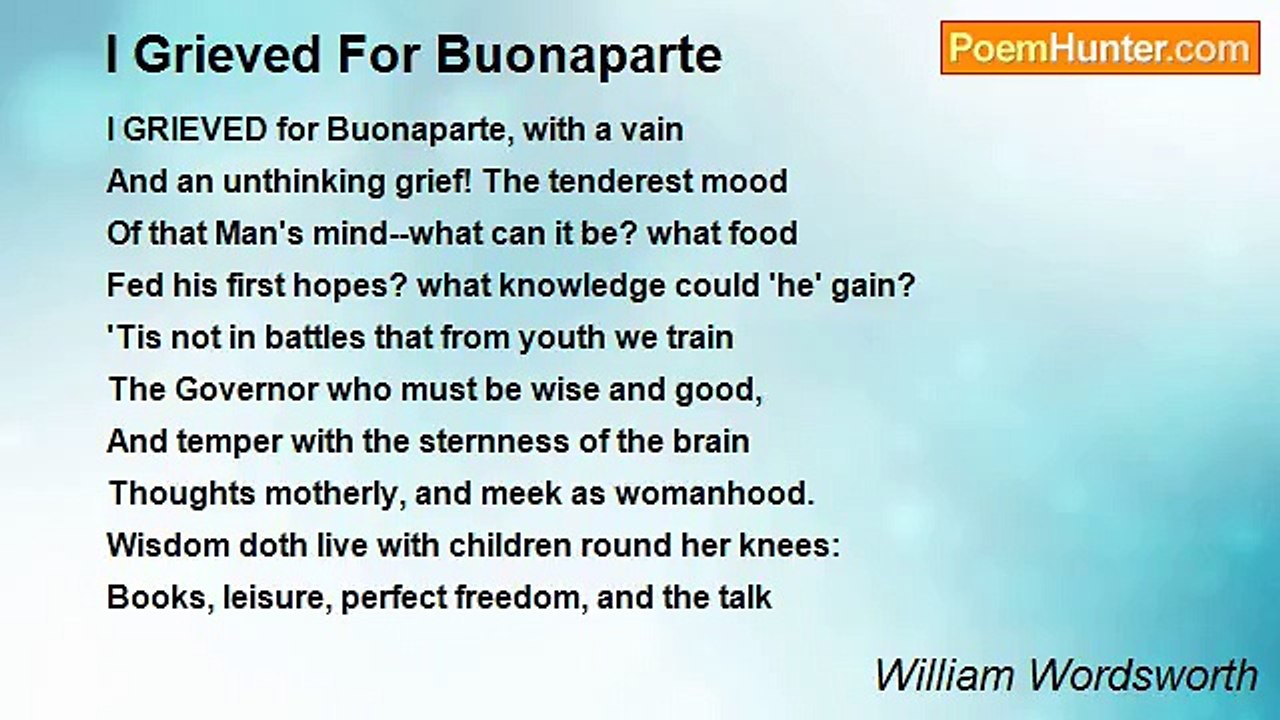 I Grieved For Buonaparte

PoemHunter.com

I GRIEVED for Buonaparte, with a vain
And an unthinking grief! The tenderest mood
Of that Man's mind--what can it be? what food
Fed his first hopes? what knowledge could 'he' gain?
'Tis not in battles that from youth we train
The Governor who must be wise and good,
And temper with the sternness of the brain
Thoughts motherly, and meek as womanhood.
Wisdom doth live with children round her knees:
Books, leisure, perfect freedom, and the talk

William Wordsworth